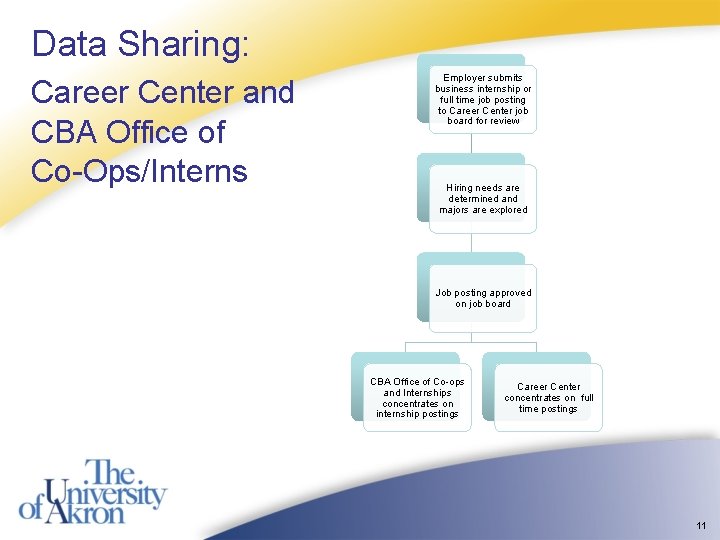 Data Sharing:

Career Center and CBA Office of Co-Ops/Interns

Employer submits business internship or full time job posting to Career Center job board for review

Hiring needs are determined and majors are explored

Job posting approved on job board

CBA Office of Co-ops and Internships concentrates on internship postings

Career Center concentrates on full time postings

The University of Akron

11